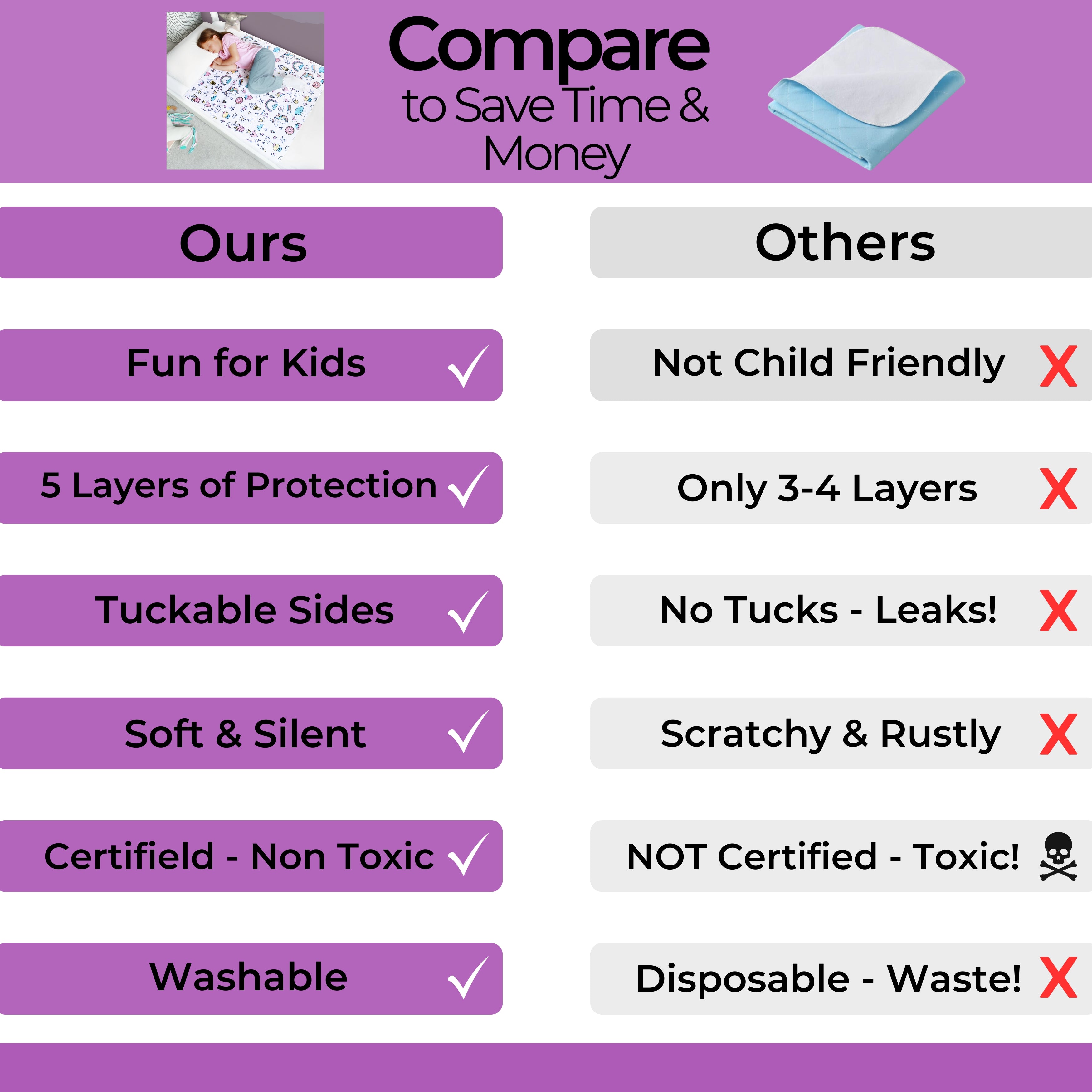 Compare
to Save Time & Money

| Ours | Others |
|---|---|
| Fun for Kids ✓ | Not Child Friendly X |
| 5 Layers of Protection ✓ | Only 3-4 Layers X |
| Tuckable Sides ✓ | No Tucks - Leaks! X |
| Soft & Silent ✓ | Scratchy & Rustly X |
| Certifield - Non Toxic ✓ | NOT Certified - Toxic! ☠ |
| Washable ✓ | Disposable - Waste! X |